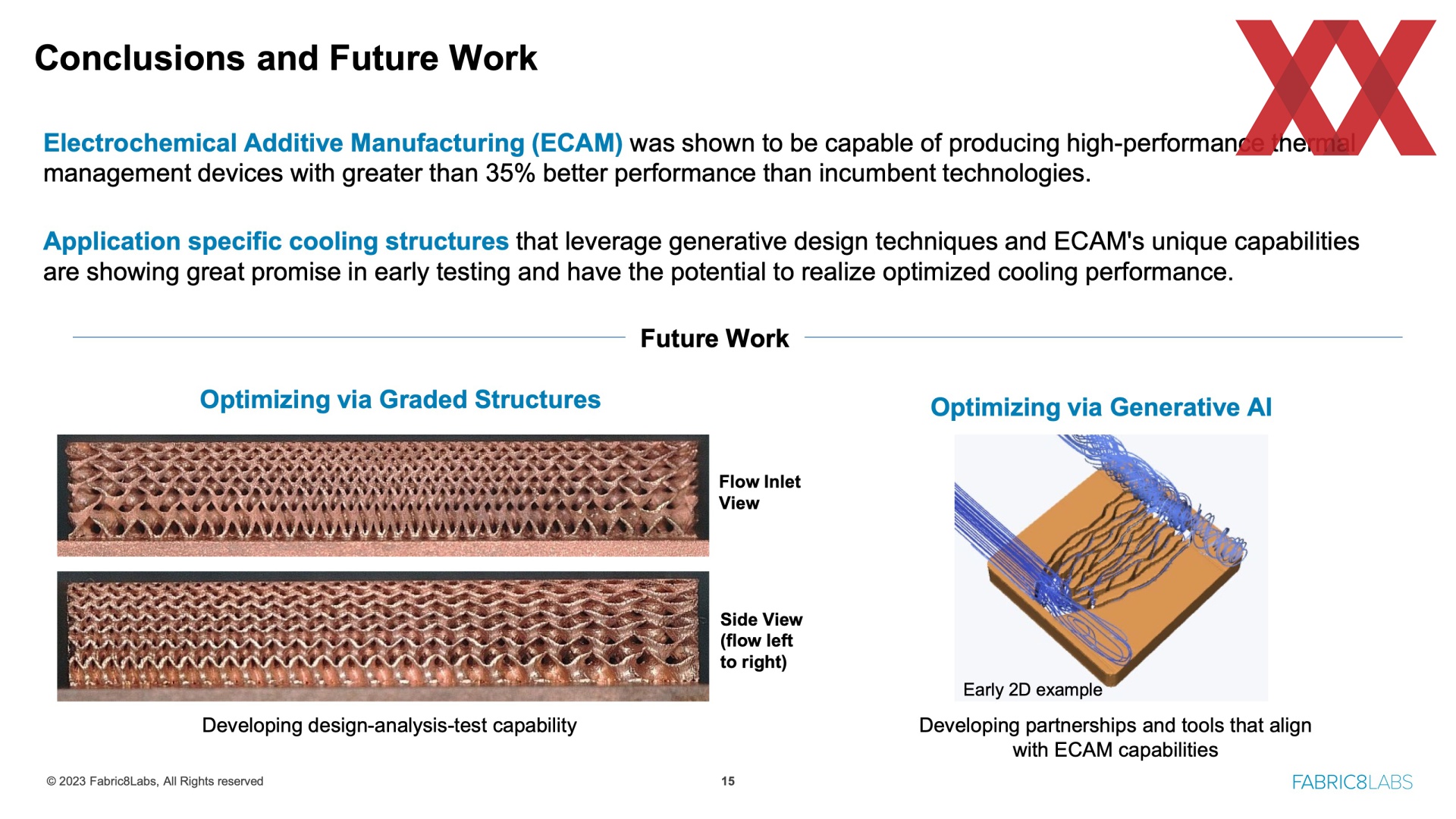 Conclusions and Future Work

Electrochemical Additive Manufacturing (ECAM) was shown to be capable of producing high-performance thermal management devices with greater than 35% better performance than incumbent technologies.

Application specific cooling structures that leverage generative design techniques and ECAM's unique capabilities are showing great promise in early testing and have the potential to realize optimized cooling performance.

Future Work

Optimizing via Graded Structures

Flow Inlet View

Side View (flow left to right)

Developing design-analysis-test capability

Optimizing via Generative AI

Early 2D example

Developing partnerships and tools that align with ECAM capabilities

© 2023 Fabric8Labs, All Rights reserved

15

FABRIC8LABS